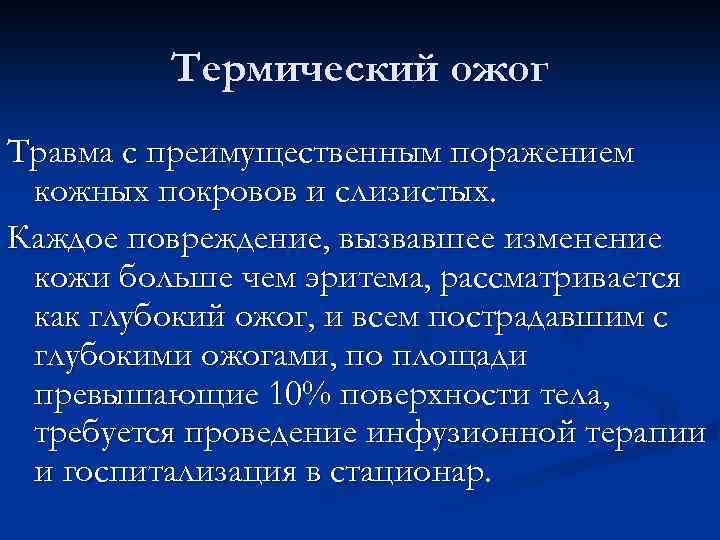 Термический ожог

Травма с преимущественным поражением кожных покровов и слизистых.

Каждое повреждение, вызвавшее изменение кожи больше чем эритема, рассматривается как глубокий ожог, и всем пострадавшим с глубокими ожогами, по площади превышающие 10% поверхности тела, требуется проведение инфузионной терапии и госпитализация в стационар.